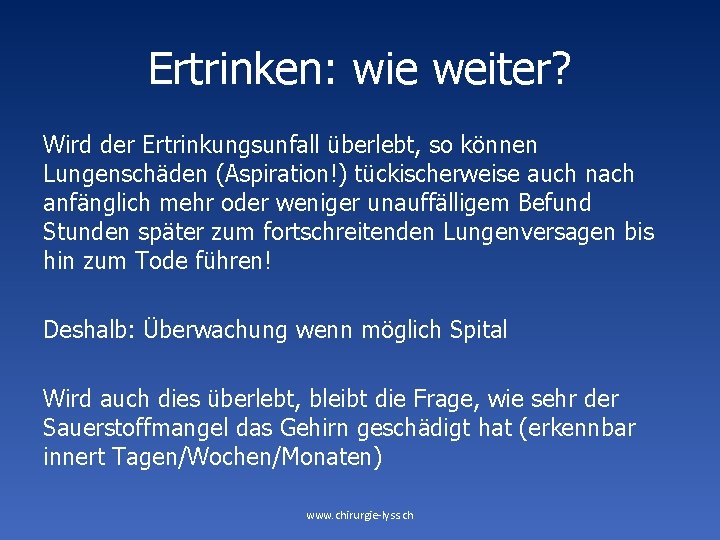 Ertrinken: wie weiter?

Wird der Ertrinkungsunfall überlebt, so können Lungenschäden (Aspiration!) tückischerweise auch nach anfänglich mehr oder weniger unauffälligem Befund Stunden später zum fortschreitenden Lungenversagen bis hin zum Tode führen!

Deshalb: Überwachung wenn möglich Spital

Wird auch dies überlebt, bleibt die Frage, wie sehr der Sauerstoffmangel das Gehirn geschädigt hat (erkennbar innert Tagen/Wochen/Monaten)

www.chirurgie-lyss.ch